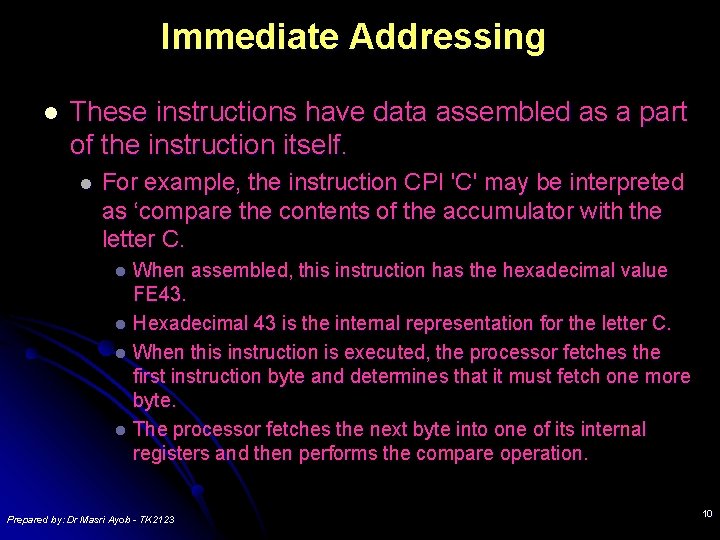 Immediate Addressing

These instructions have data assembled as a part of the instruction itself.

For example, the instruction CPI 'C' may be interpreted as ‘compare the contents of the accumulator with the letter C.

When assembled, this instruction has the hexadecimal value FE43.

Hexadecimal 43 is the internal representation for the letter C.

When this instruction is executed, the processor fetches the first instruction byte and determines that it must fetch one more byte.

The processor fetches the next byte into one of its internal registers and then performs the compare operation.

Prepared by: Dr Masri Ayob - TK2123

10